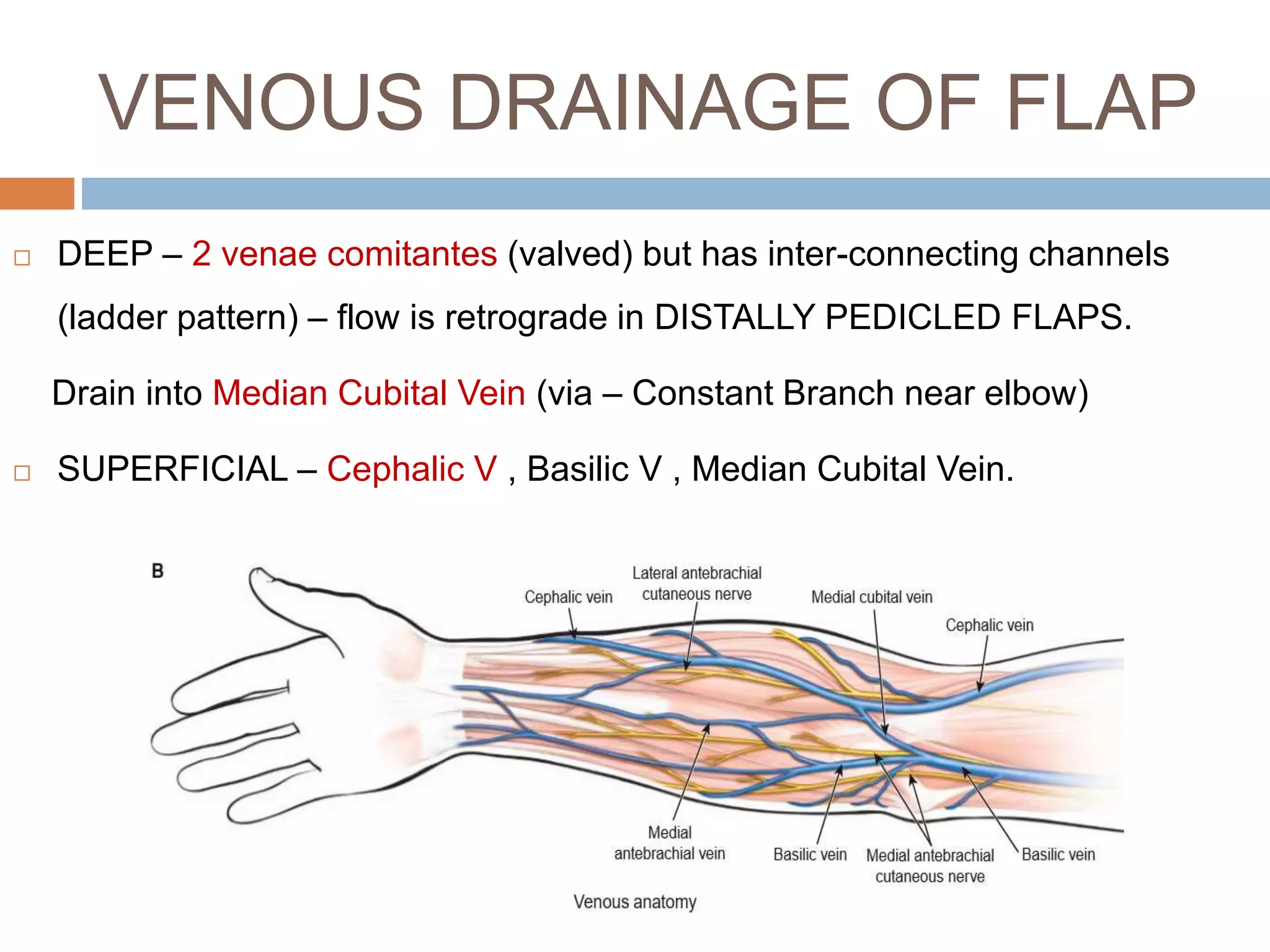 VENOUS DRAINAGE OF FLAP

□ DEEP – 2 venae comitantes (valved) but has inter-connecting channels (ladder pattern) – flow is retrograde in DISTALLY PEDICLED FLAPS.

Drain into Median Cubital Vein (via – Constant Branch near elbow)

□ SUPERFICIAL – Cephalic V , Basilic V , Median Cubital Vein.

B

Cephalic vein

Lateral antebrachial cutaneous nerve

Medial cubital vein

Cephalic vein

Medial antebrachial vein

Basilic vein

Medial antebrachial cutaneous nerve

Basilic vein

Venous anatomy